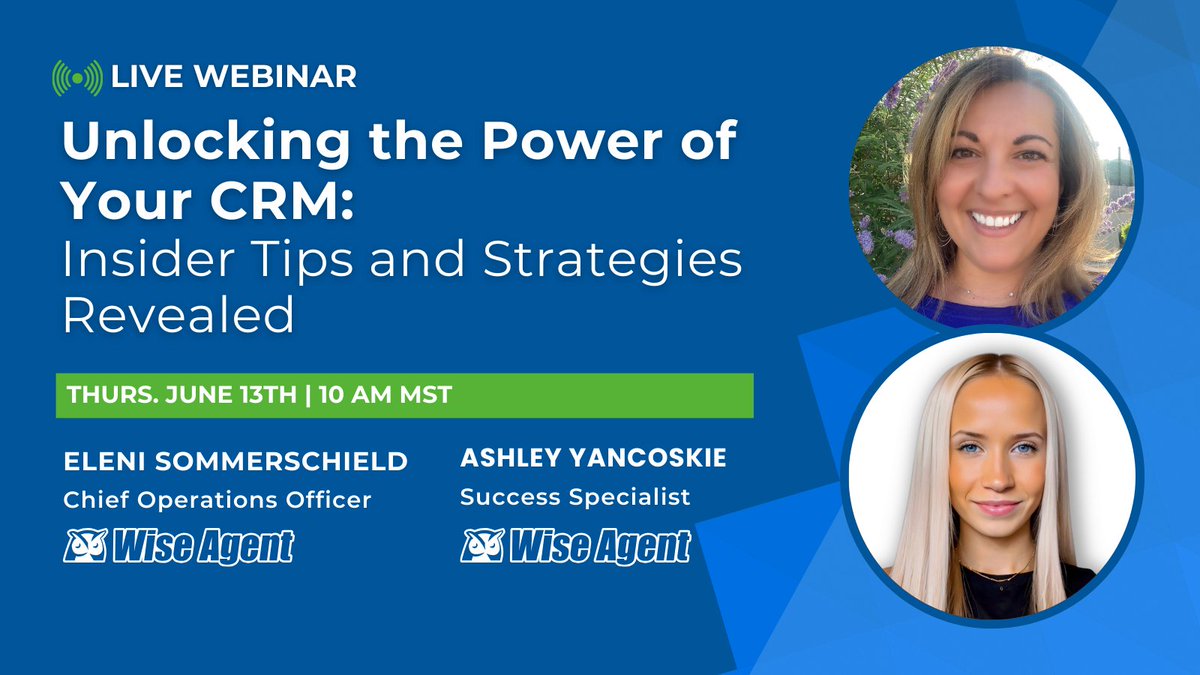 LIVE WEBINAR

Unlocking the Power of Your CRM: Insider Tips and Strategies Revealed

THURS. JUNE 13TH | 10 AM MST

ELENI SOMMERSCHIELD
Chief Operations Officer
Wise Agent

ASHLEY YANCOSKIE
Success Specialist
Wise Agent